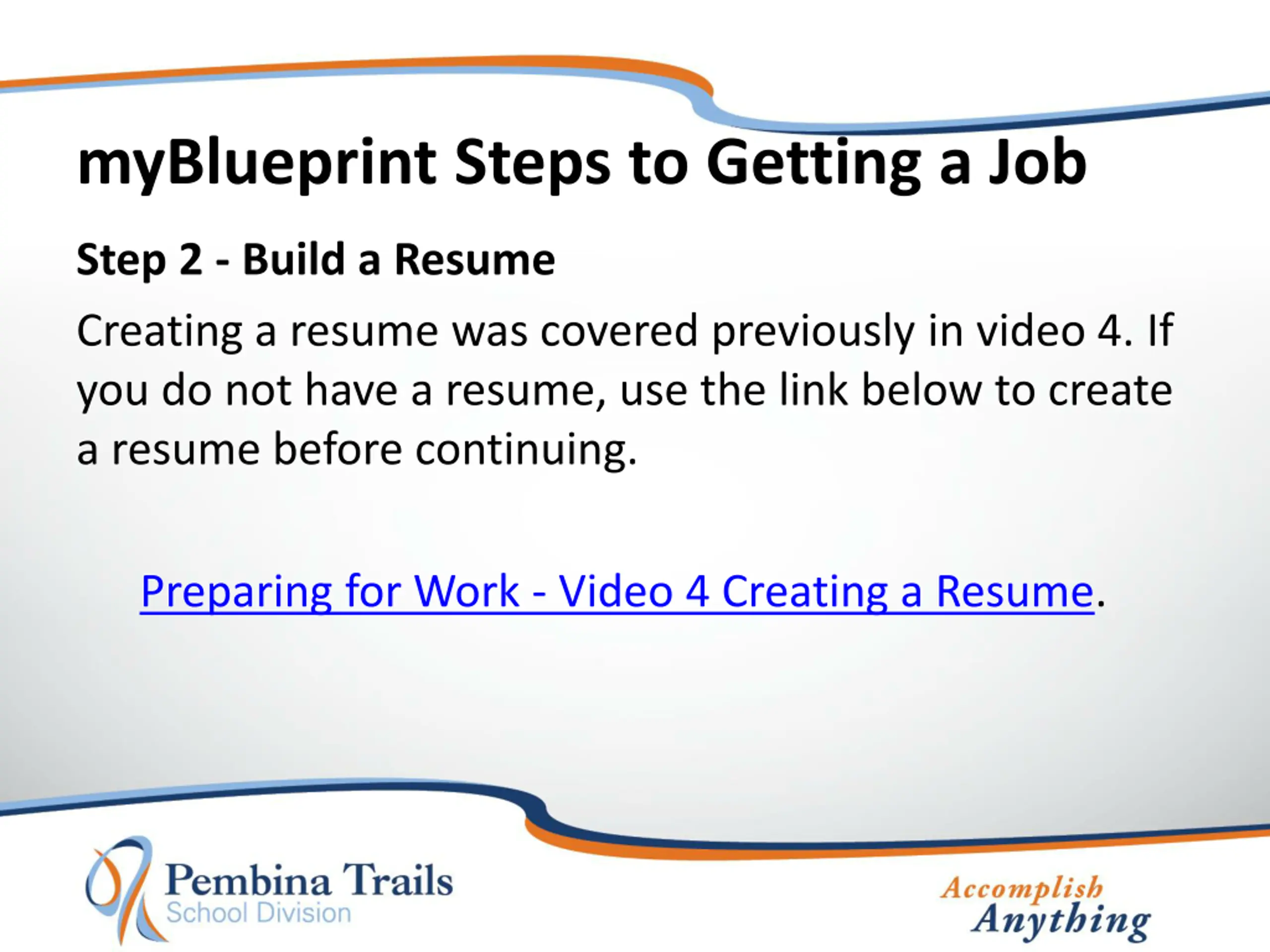 myBlueprint Steps to Getting a Job

Step 2 - Build a Resume

Creating a resume was covered previously in video 4. If you do not have a resume, use the link below to create a resume before continuing.

Preparing for Work - Video 4 Creating a Resume.

Pembina Trails
School Division

Accomplish
Anything